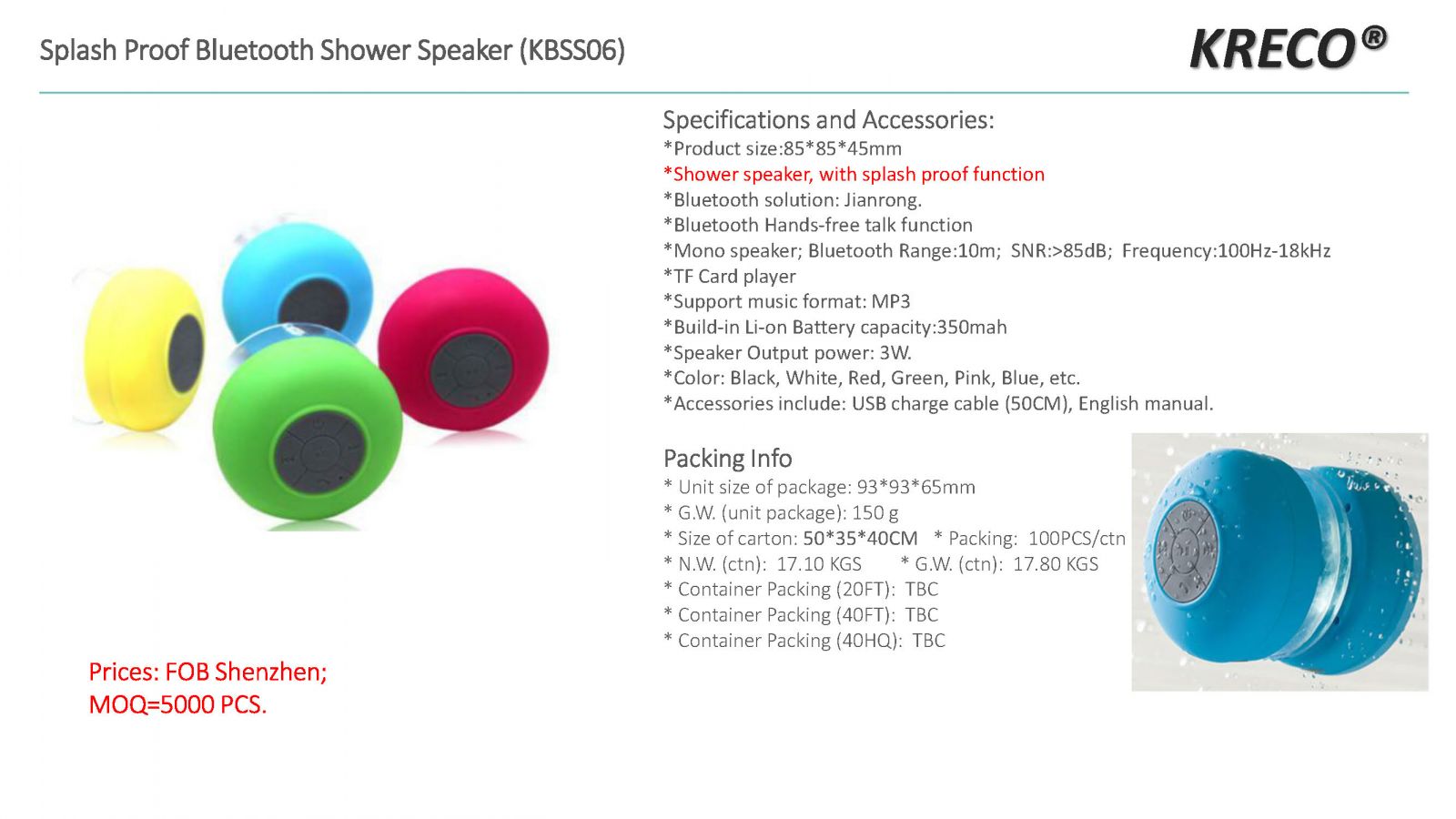 Splash Proof Bluetooth Shower Speaker (KBSS06)

KRECO®

Specifications and Accessories:
*Product size:85*85*45mm
*Shower speaker, with splash proof function
*Bluetooth solution: Jianrong.
*Bluetooth Hands-free talk function
*Mono speaker; Bluetooth Range:10m; SNR:>85dB; Frequency:100Hz-18kHz
*TF Card player
*Support music format: MP3
*Build-in Li-on Battery capacity:350mah
*Speaker Output power: 3W.
*Color: Black, White, Red, Green, Pink, Blue, etc.
*Accessories include: USB charge cable (50CM), English manual.

Packing Info
* Unit size of package: 93*93*65mm
* G.W. (unit package): 150 g
* Size of carton: 50*35*40CM * Packing: 100PCS/ctn
* N.W. (ctn): 17.10 KGS * G.W. (ctn): 17.80 KGS
* Container Packing (20FT): TBC
* Container Packing (40FT): TBC
* Container Packing (40HQ): TBC

Prices: FOB Shenzhen;
MOQ=5000 PCS.